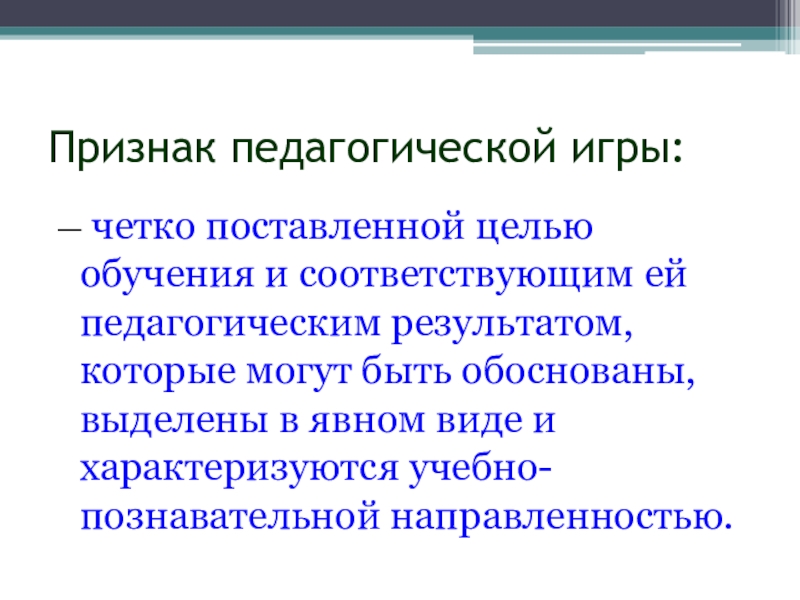 Признак педагогической игры:

– четко поставленной целью обучения и соответствующим ей педагогическим результатом, которые могут быть обоснованы, выделены в явном виде и характеризуются учебно-познавательной направленностью.